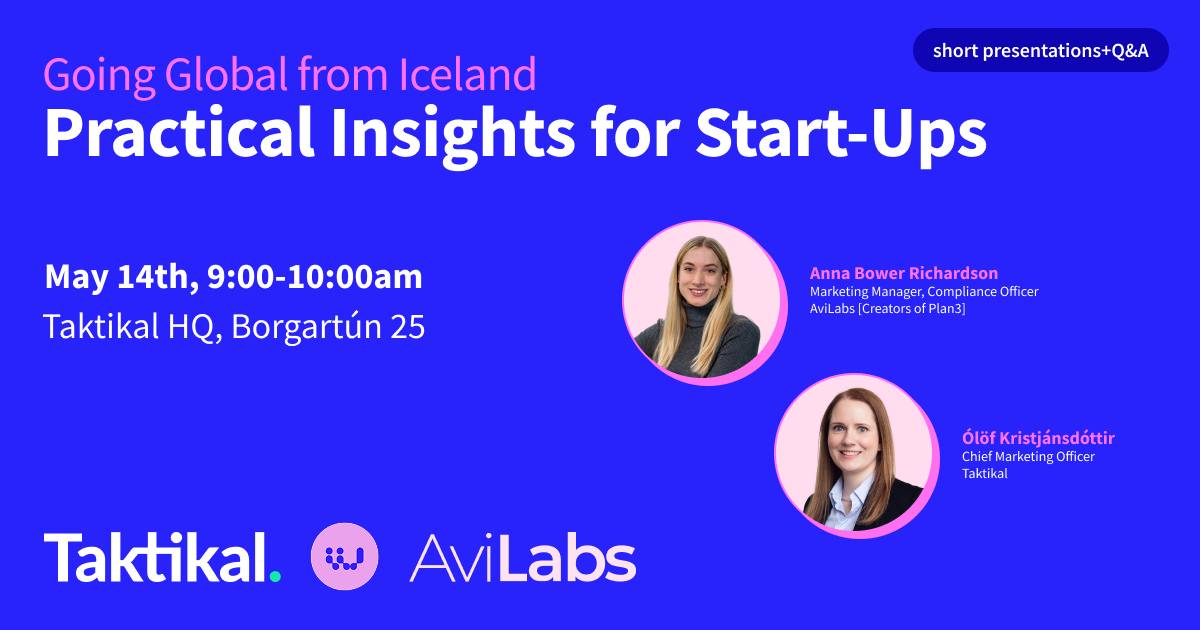 short presentations+Q&A

Going Global from Iceland
Practical Insights for Start-Ups

May 14th, 9:00-10:00am
Taktikal HQ, Borgartún 25

Anna Bower Richardson
Marketing Manager, Compliance Officer
AviLabs [Creators of Plan3]

Ólöf Kristjánsdóttir
Chief Marketing Officer
Taktikal

Taktikal. AviLabs